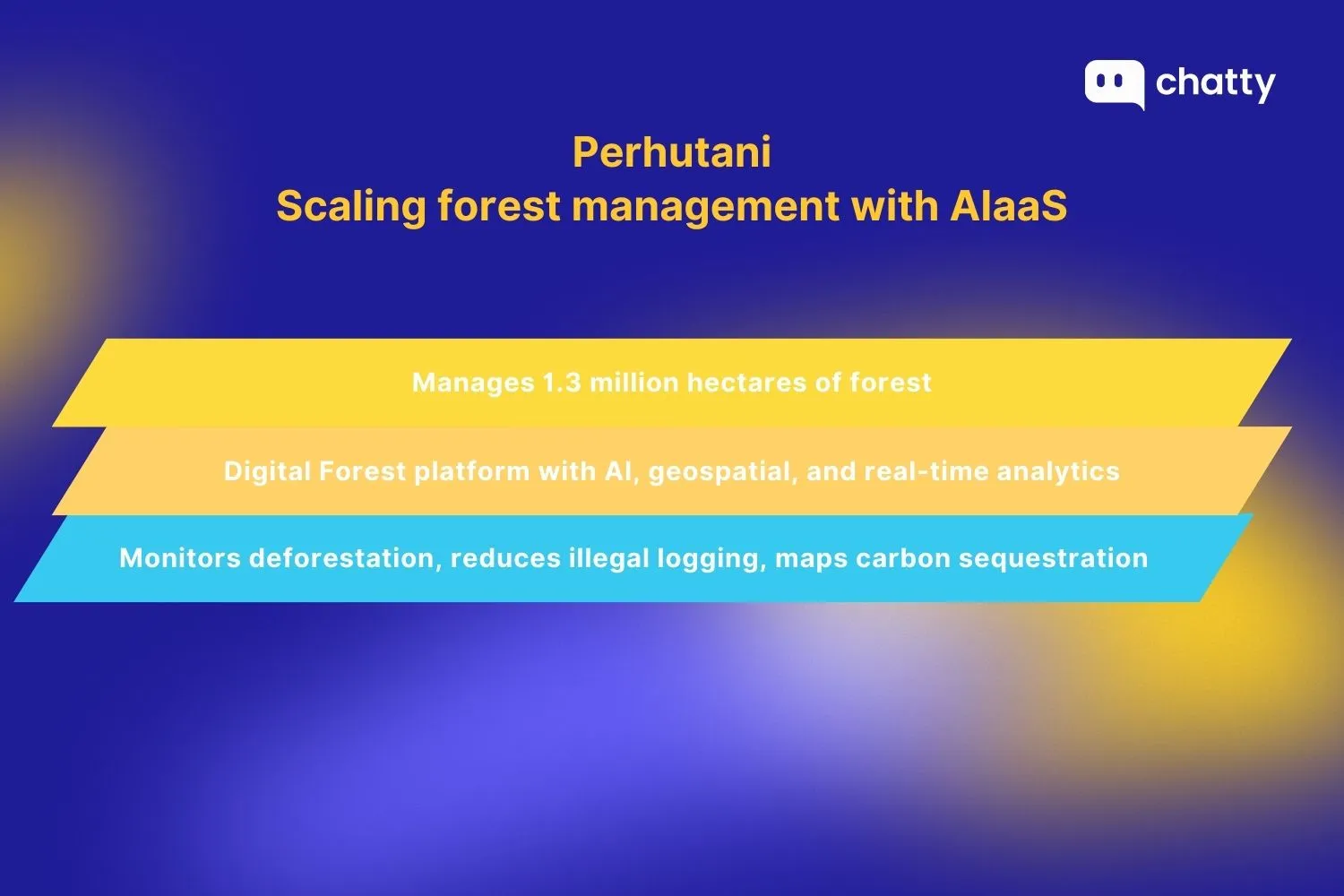 chatty

Perhutani
Scaling forest management with AIaaS

Manages 1.3 million hectares of forest

Digital Forest platform with AI, geospatial, and real-time analytics

Monitors deforestation, reduces illegal logging, maps carbon sequestration